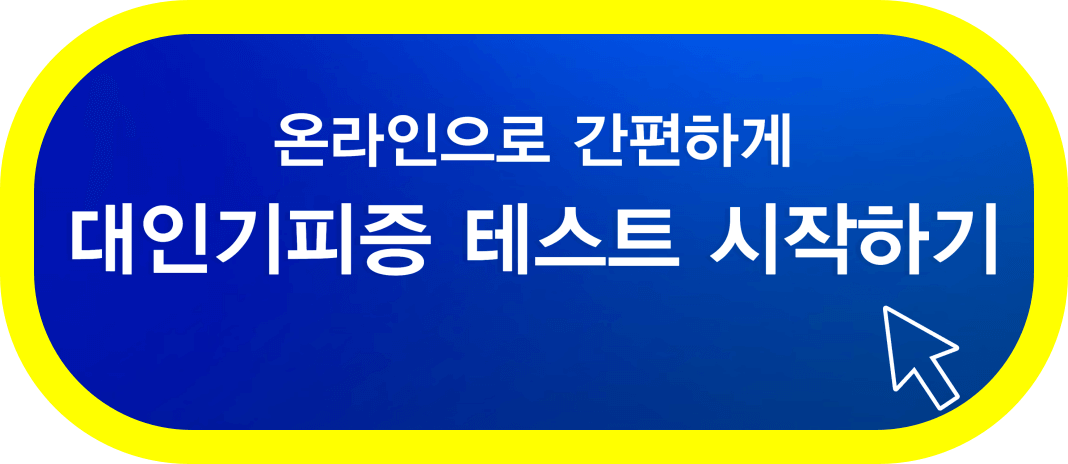 온라인으로 간편하게
대인기피증 테스트 시작하기